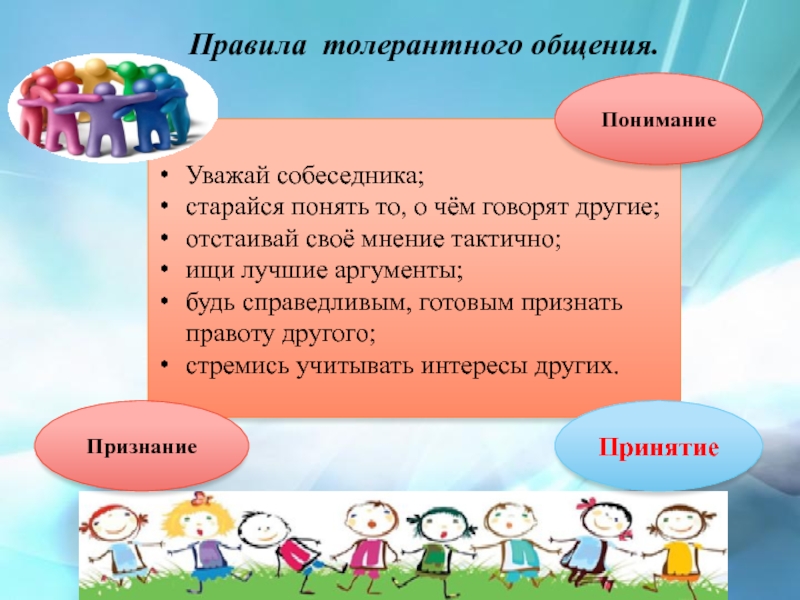 Правила толерантного общения.

Понимание

• Уважай собеседника;
• старайся понять то, о чём говорят другие;
• отстаивай своё мнение тактично;
• ищи лучшие аргументы;
• будь справедливым, готовым признать правоту другого;
• стремись учитывать интересы других.

Признание

Принятие